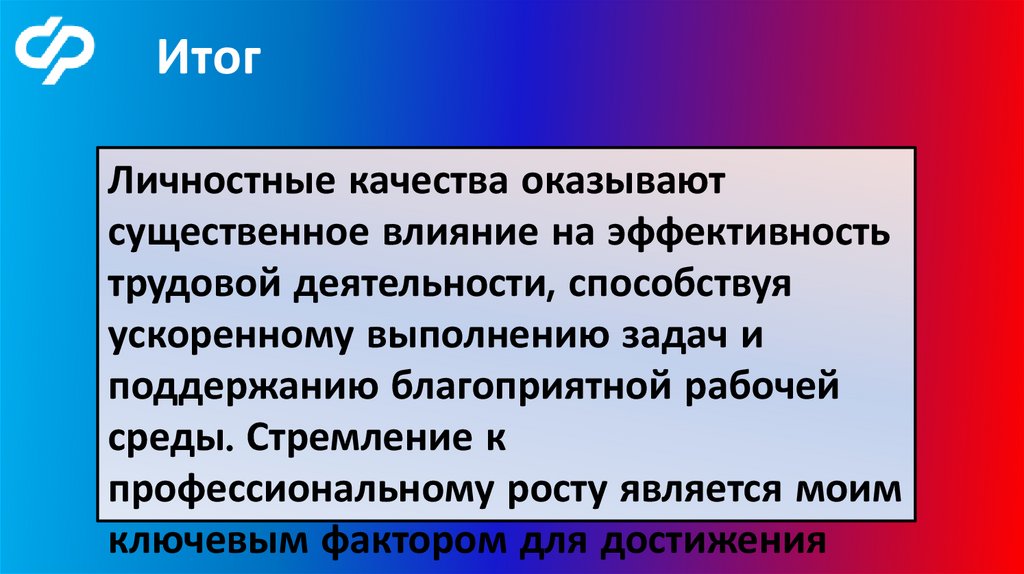 Итог

Личностные качества оказывают существенное влияние на эффективность трудовой деятельности, способствуя ускоренному выполнению задач и поддержанию благоприятной рабочей среды. Стремление к профессиональному росту является моим ключевым фактором для достижения